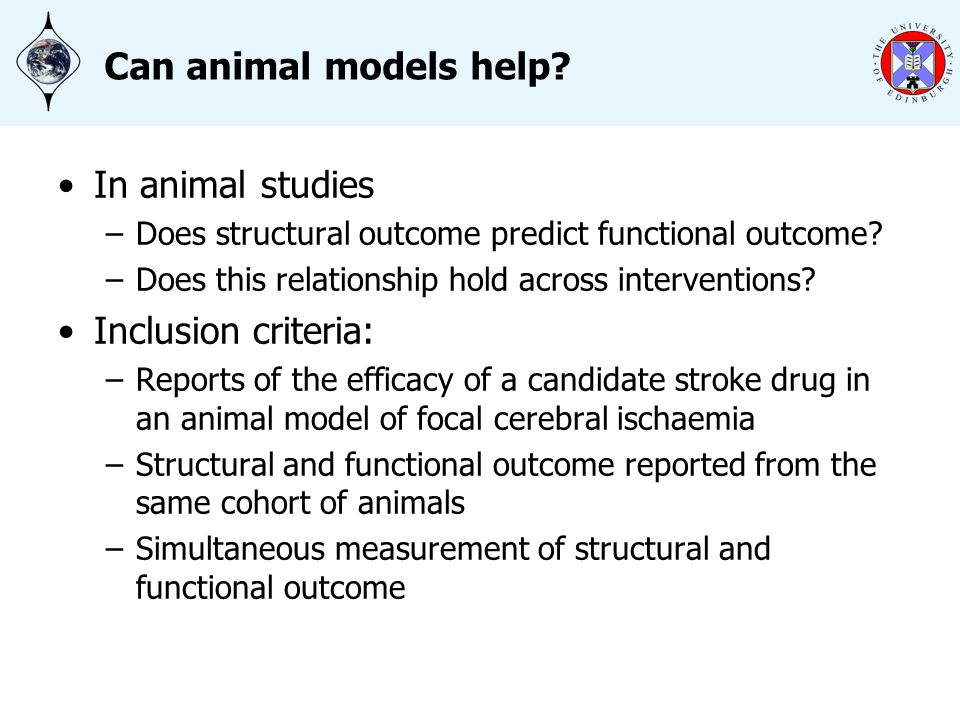 Can animal models help?

THE UNIVERSITY OF EDINBURGH

• In animal studies
– Does structural outcome predict functional outcome?
– Does this relationship hold across interventions?

• Inclusion criteria:
– Reports of the efficacy of a candidate stroke drug in an animal model of focal cerebral ischaemia
– Structural and functional outcome reported from the same cohort of animals
– Simultaneous measurement of structural and functional outcome